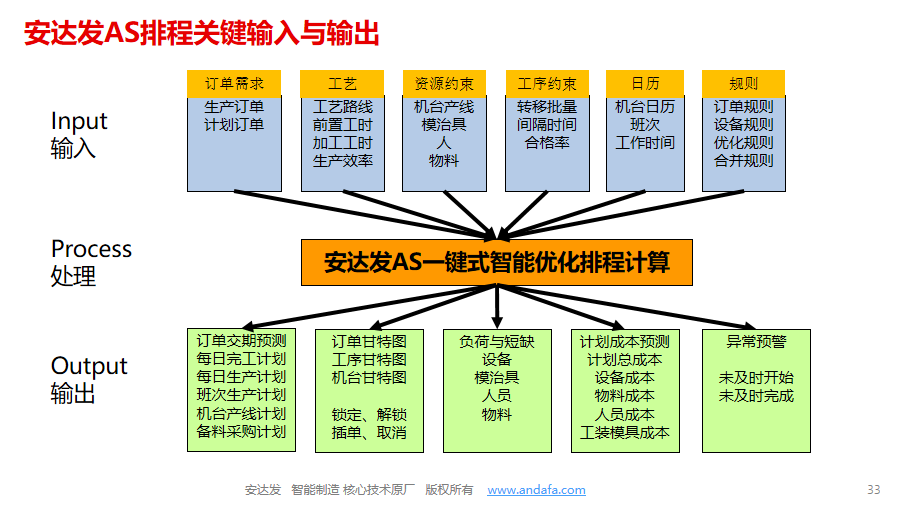 安达发AS排程关键输入与输出

Input
输入

订单需求
生产订单
计划订单

工艺
工艺路线
前置工时
加工工时
生产效率

资源约束
机台产线
模治具
人
物料

工序约束
转移批量
间隔时间
合格率

日历
机台日历
班次
工作时间

规则
订单规则
设备规则
优化规则
合并规则

Process
处理

安达发AS一键式智能优化排程计算

Output
输出

订单交期预测
每日完工计划
每日生产计划
班次生产计划
机台产线计划
备料采购计划

订单甘特图
工序甘特图
机台甘特图

锁定、解锁
插单、取消

负荷与短缺
设备
模治具
人员
物料

计划成本预测
计划总成本
设备成本
物料成本
人员成本
工装模具成本

异常预警

未及时开始
未及时完成

安达发 智能制造 核心技术原厂 版权所有 www.andafa.com

33